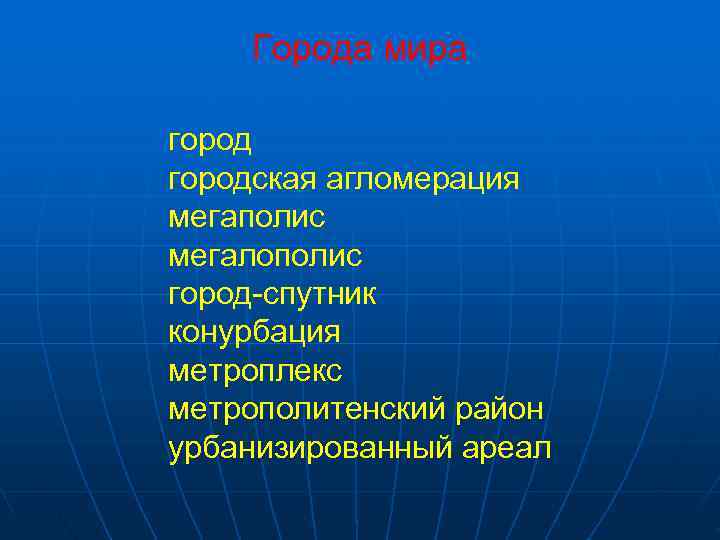 Города мира

город
городская агломерация
мегаполис
мегалополис
город-спутник
конурбация
метроплекс
метрополитенский район
урбанизированный ареал